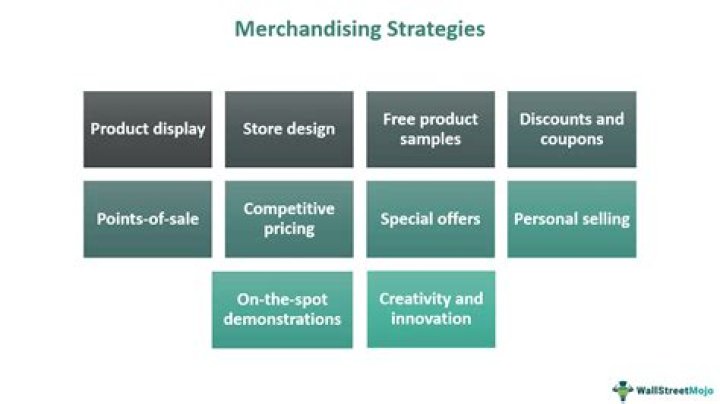 Merchandising Strategies

Product display

Store design

Free product samples

Discounts and coupons

Points-of-sale

Competitive pricing

Special offers

Personal selling

On-the-spot demonstrations

Creativity and innovation

WallStreetMojo